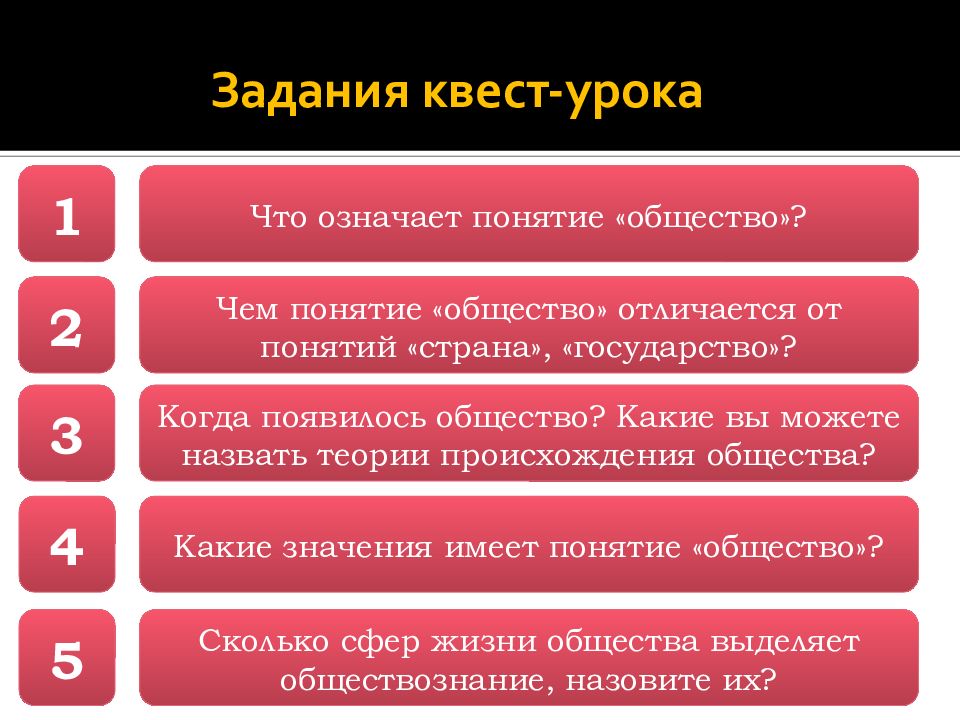 Задания квест-урока

1

Что означает понятие «общество»?

2

Чем понятие «общество» отличается от понятий «страна», «государство»?

3

Когда появилось общество? Какие вы можете назвать теории происхождения общества?

4

Какие значения имеет понятие «общество»?

5

Сколько сфер жизни общества выделяет обществознание, назовите их?